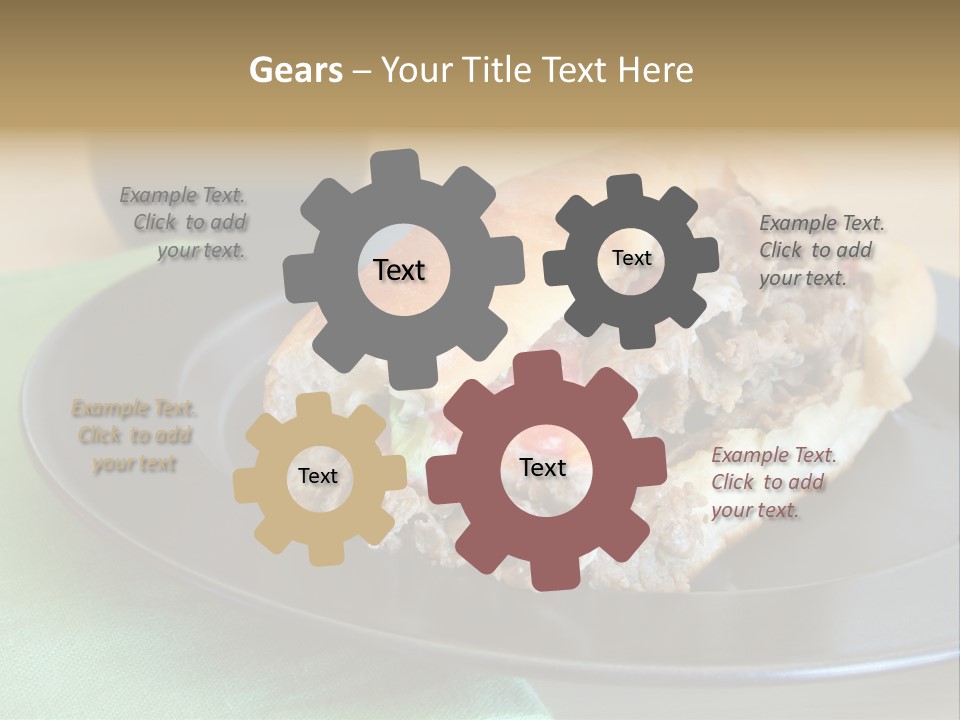 Gears – Your Title Text Here

Example Text. Click to add your text.

Text

Text

Example Text. Click to add your text.

Example Text. Click to add your text

Text

Text

Example Text. Click to add your text.